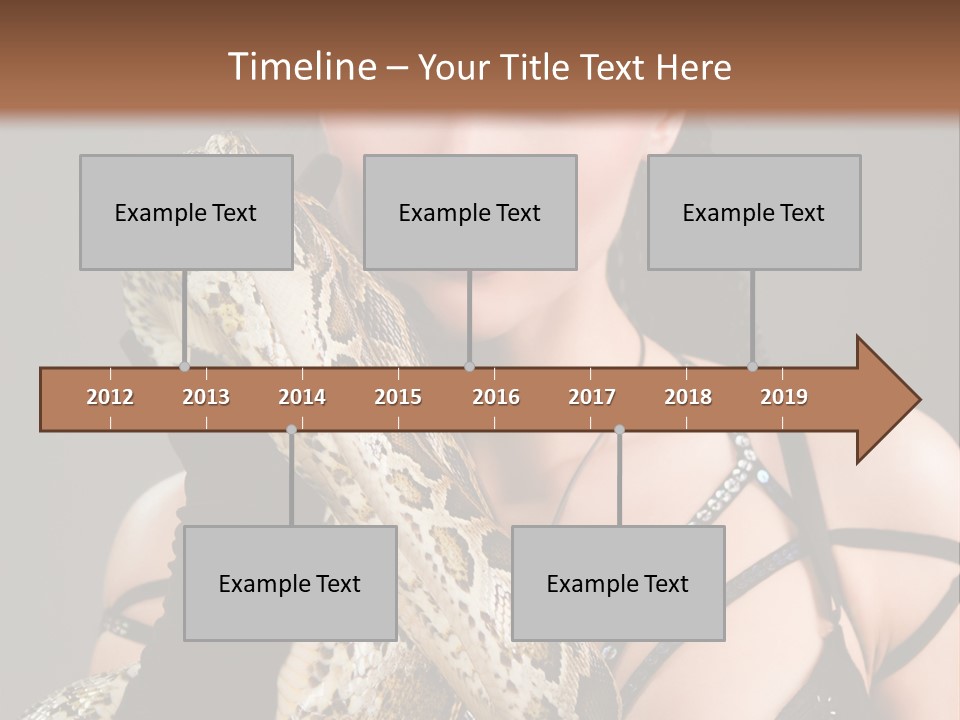 Timeline – Your Title Text Here

Example Text

Example Text

Example Text

2012 2013 2014 2015 2016 2017 2018 2019

Example Text

Example Text